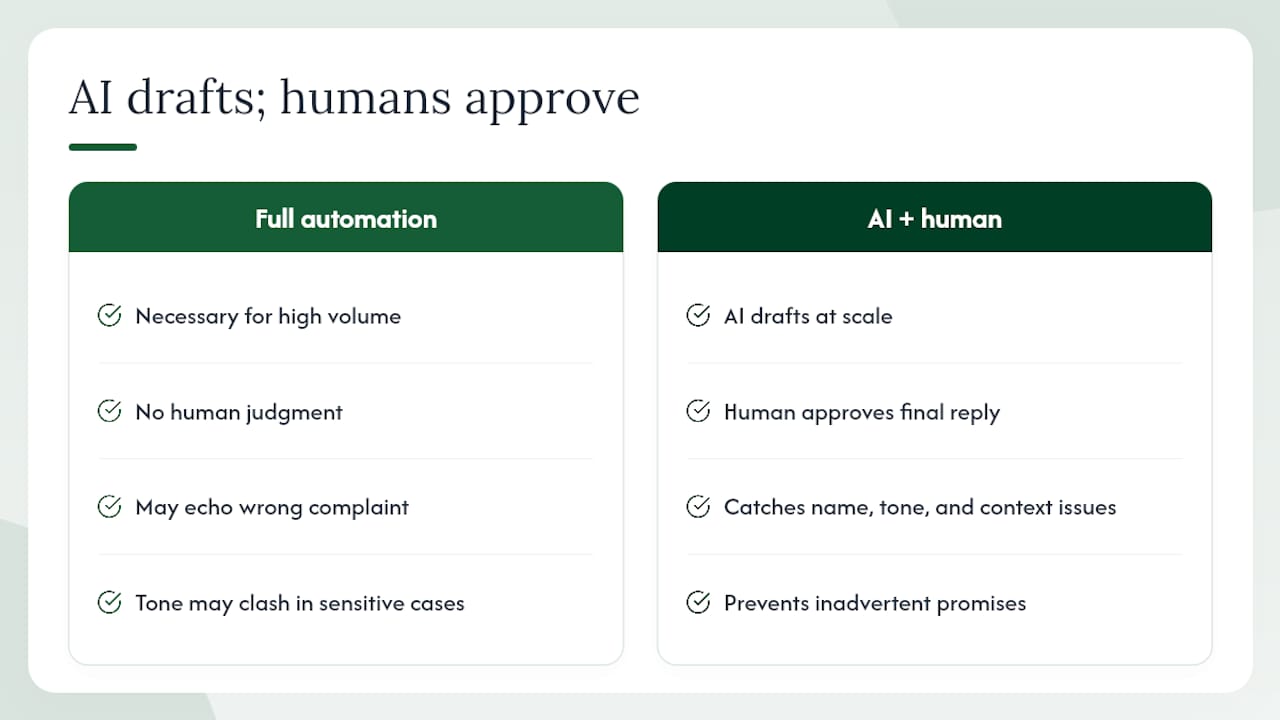 AI drafts; humans approve

Full automation

Necessary for high volume

No human judgment

May echo wrong complaint

Tone may clash in sensitive cases

AI + human

AI drafts at scale

Human approves final reply

Catches name, tone, and context issues

Prevents inadvertent promises